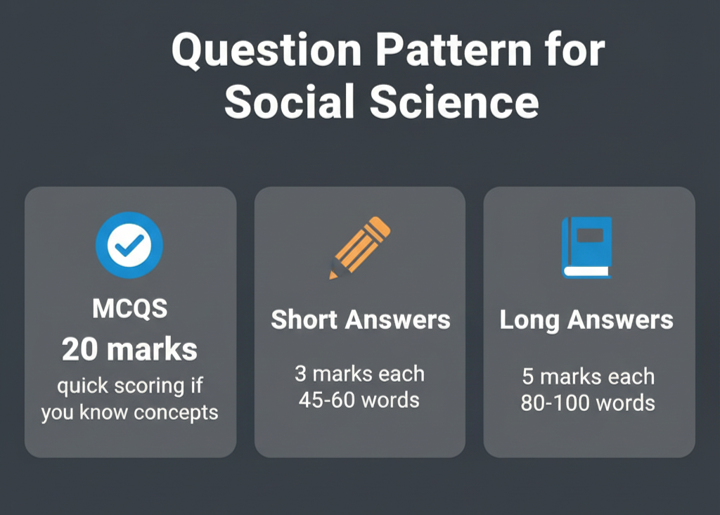 Question Pattern for Social Science

MCQS
20 marks
quick scoring if you know concepts

Short Answers
3 marks each
45-60 words

Long Answers
5 marks each
80-100 words